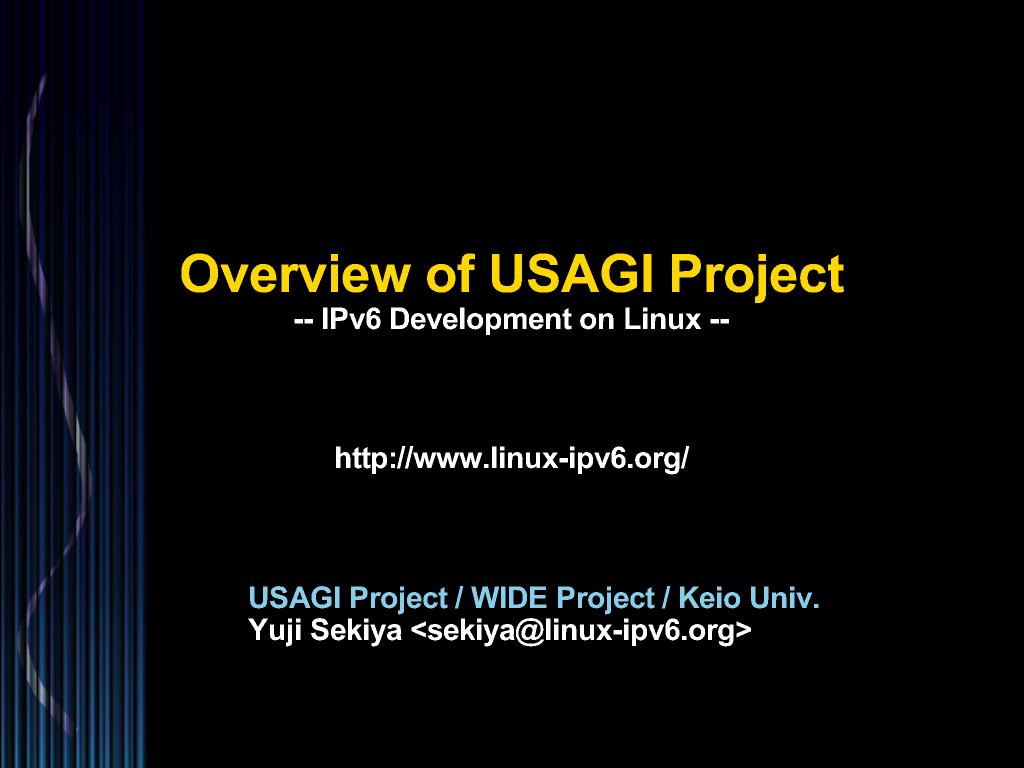 Overview of USAGI Project
-- IPv6 Development on Linux --

http://www.linux-ipv6.org/

USAGI Project / WIDE Project / Keio Univ.
Yuji Sekiya <sekiya@linux-ipv6.org>